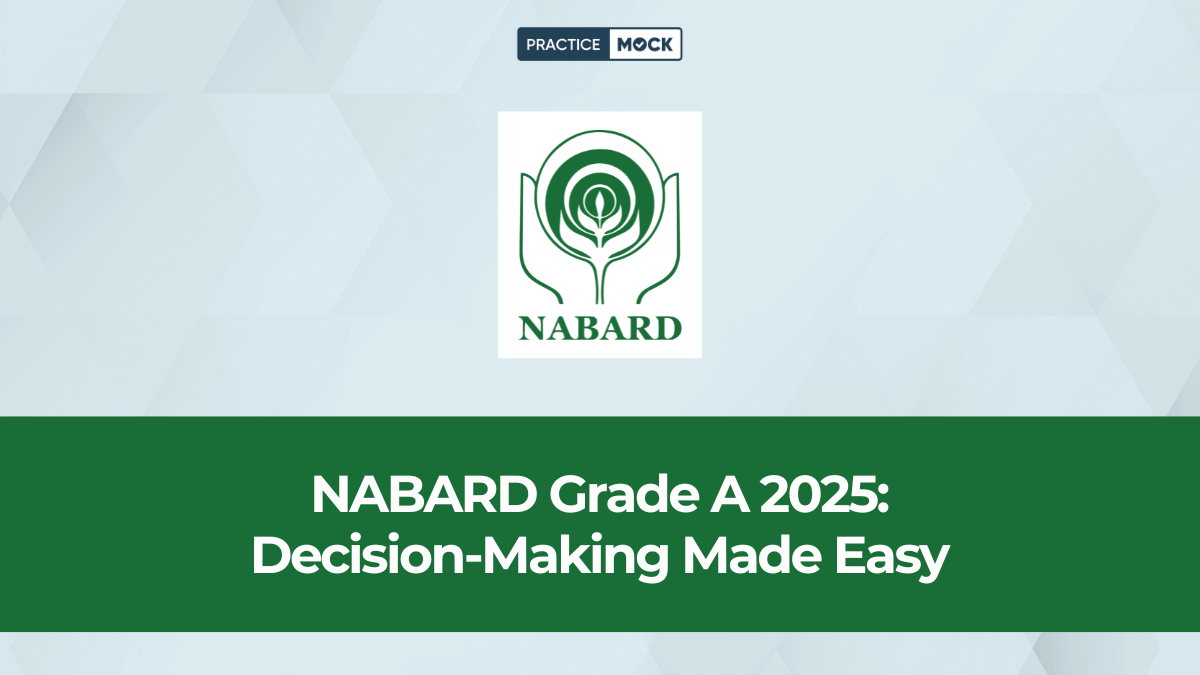 PRACTICE MOCK

NABARD

NABARD Grade A 2025: Decision-Making Made Easy